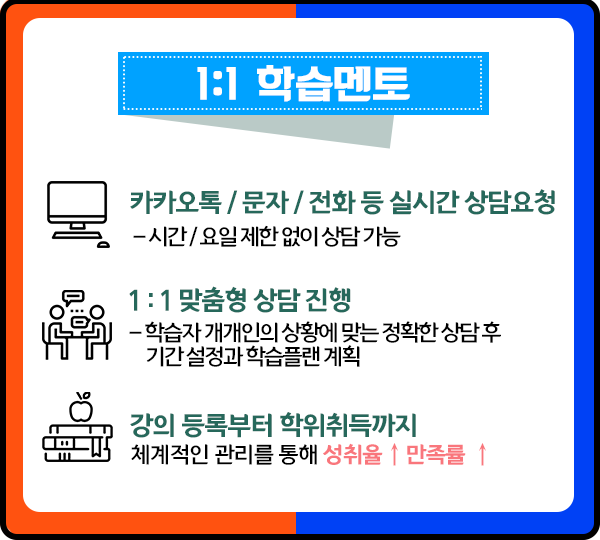 1:1 학습멘토

카카오톡 / 문자 / 전화 등 실시간 상담요청
– 시간 / 요일 제한 없이 상담 가능

1 : 1 맞춤형 상담 진행
– 학습자 개개인의 상황에 맞는 정확한 상담 후 기간 설정과 학습플랜 계획

강의 등록부터 학위취득까지
체계적인 관리를 통해 성취율 ↑ 만족률 ↑